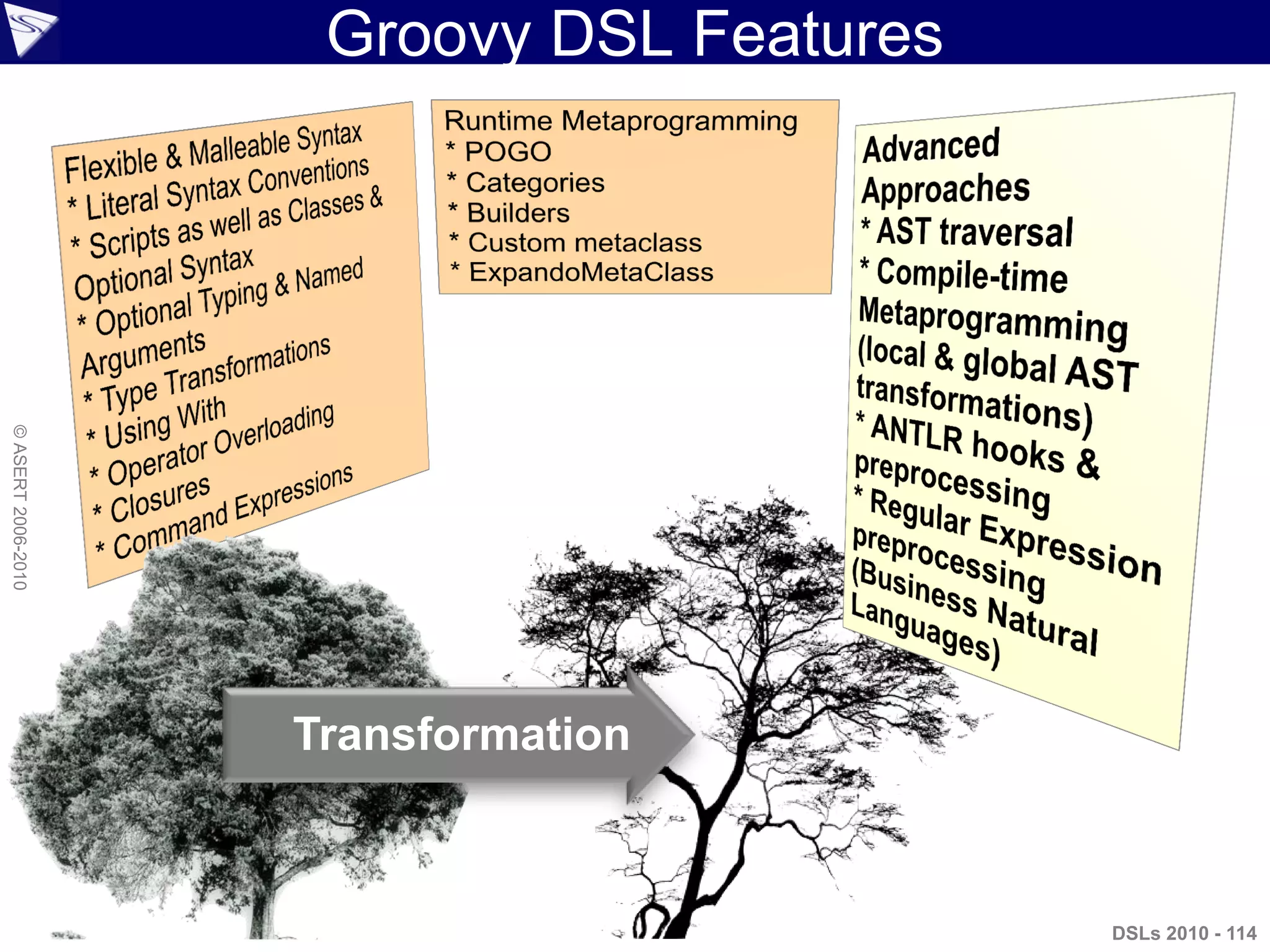 Groovy DSL Features

Flexible & Malleable Syntax
* Literal Syntax Conventions
* Scripts as well as Classes &
Optional Syntax
* Optional Typing & Named
Arguments
* Type Transformations
* Using With
* Operator Overloading
* Closures
* Command Expressions

Runtime Metaprogramming
* POGO
* Categories
* Builders
* Custom metaclass
* ExpandoMetaClass

Advanced
Approaches
* AST traversal
* Compile-time
Metaprogramming
(local & global AST
transformations)
* ANTLR hooks &
preprocessing
* Regular Expression
preprocessing
(Business Natural
Languages)

Transformation

© ASERT 2006-2010

DSLs 2010 - 114